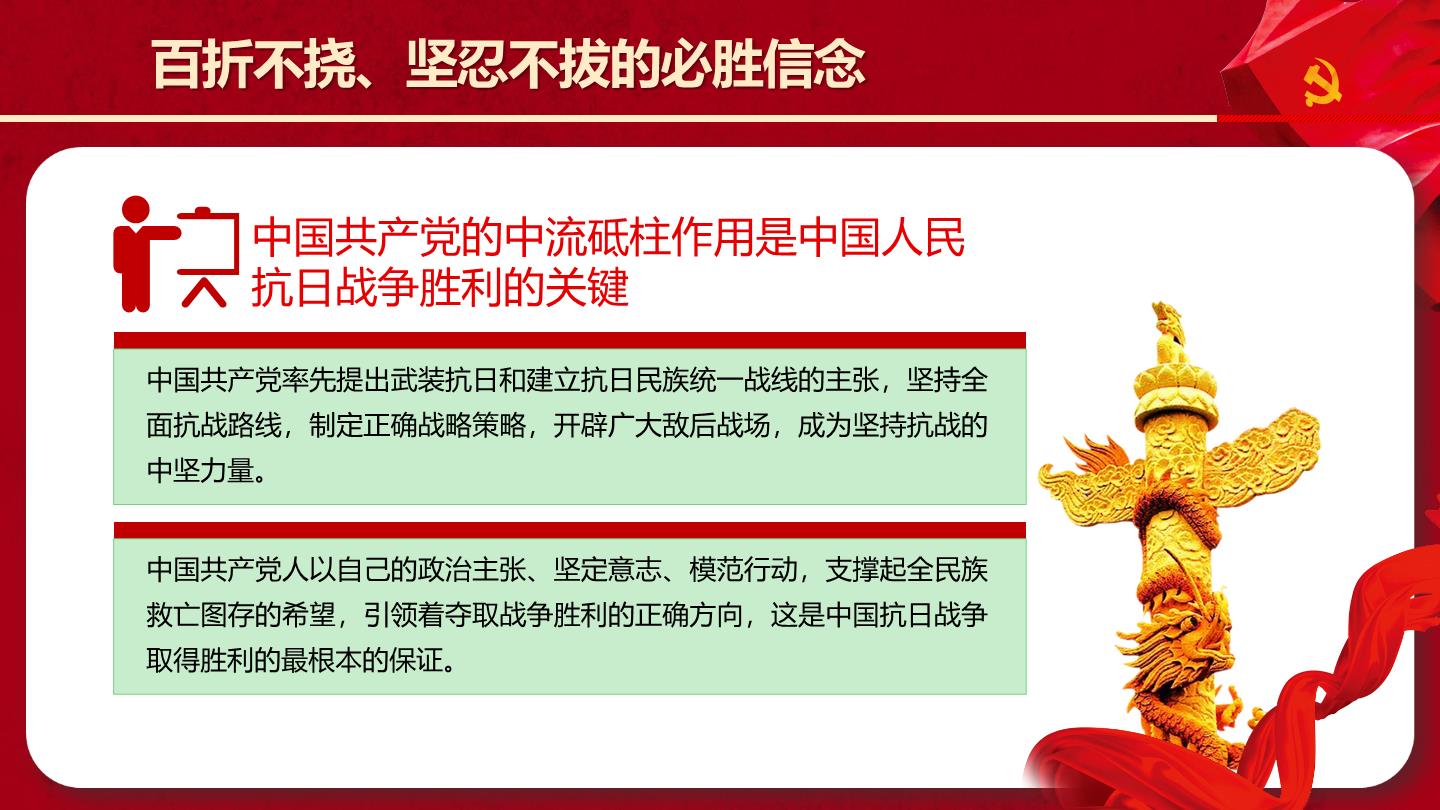 百折不挠、坚忍不拔的必胜信念

中国共产党的中流砥柱作用是中国人民抗日战争胜利的关键

中国共产党率先提出武装抗日和建立抗日民族统一战线的主张，坚持全面抗战路线，制定正确战略策略，开辟广大敌后战场，成为坚持抗战的中坚力量。

中国共产党人以自己的政治主张、坚定意志、模范行动，支撑起全民族救亡图存的希望，引领着夺取战争胜利的正确方向，这是中国抗日战争取得胜利的最根本的保证。